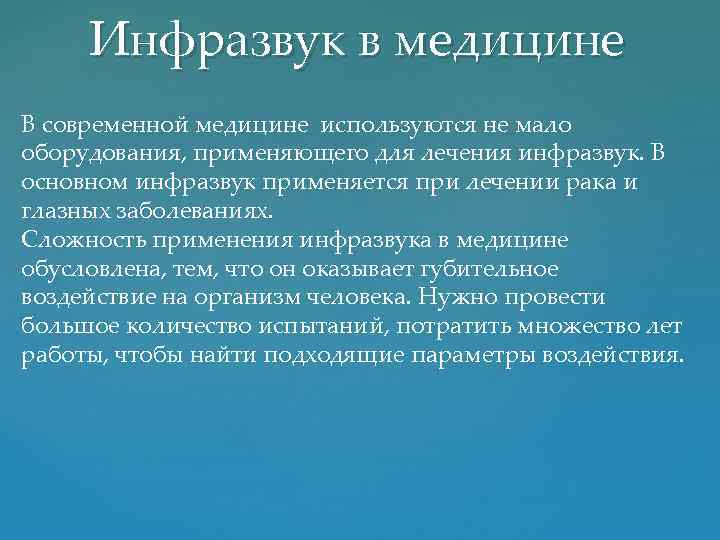 Инфразвук в медицине

В современной медицине используются не мало оборудования, применяющего для лечения инфразвук. В основном инфразвук применяется при лечении рака и глазных заболеваниях.
Сложность применения инфразвука в медицине обусловлена, тем, что он оказывает губительное воздействие на организм человека. Нужно провести большое количество испытаний, потратить множество лет работы, чтобы найти подходящие параметры воздействия.